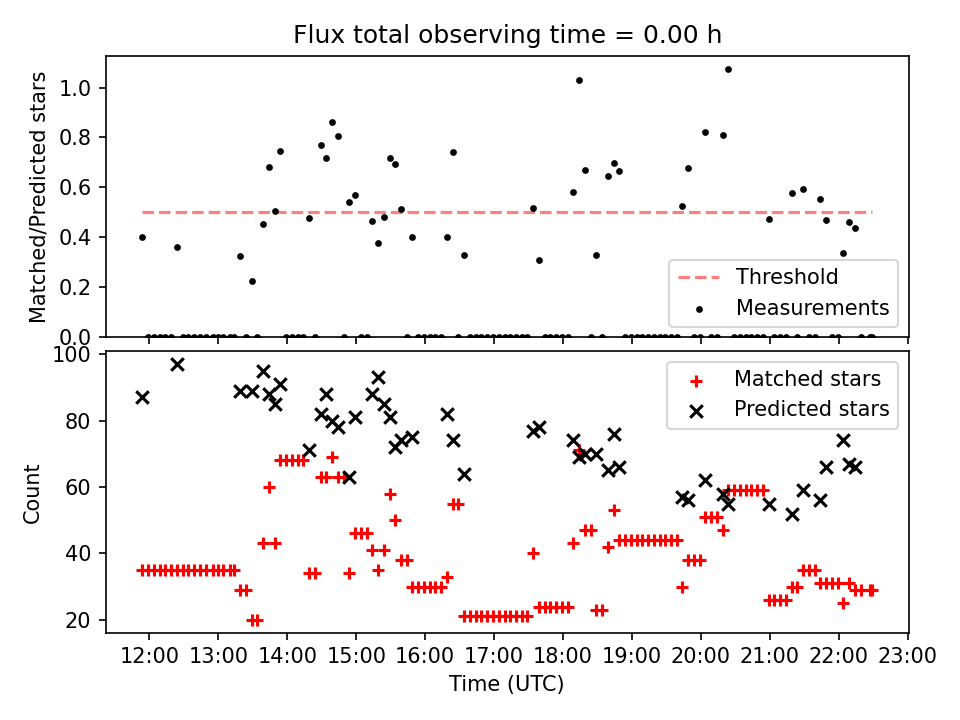 Flux total observing time = 0.00 h

Matched/Predicted stars

1.0
0.8
0.6
0.4
0.2
0.0

Threshold
Measurements

Count

100
80
60
40
20

Matched stars
Predicted stars

12:00 13:00 14:00 15:00 16:00 17:00 18:00 19:00 20:00 21:00 22:00 23:00
Time (UTC)